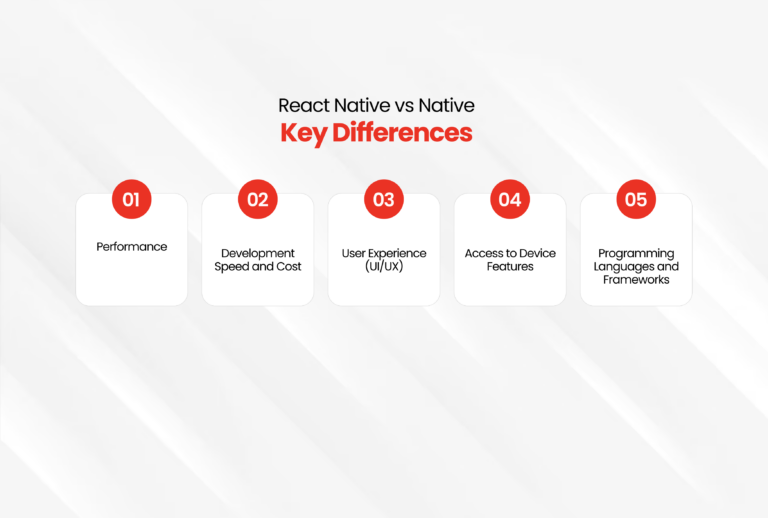 React Native vs Native
Key Differences

01
Performance

02
Development Speed and Cost

03
User Experience (UI/UX)

04
Access to Device Features

05
Programming Languages and Frameworks